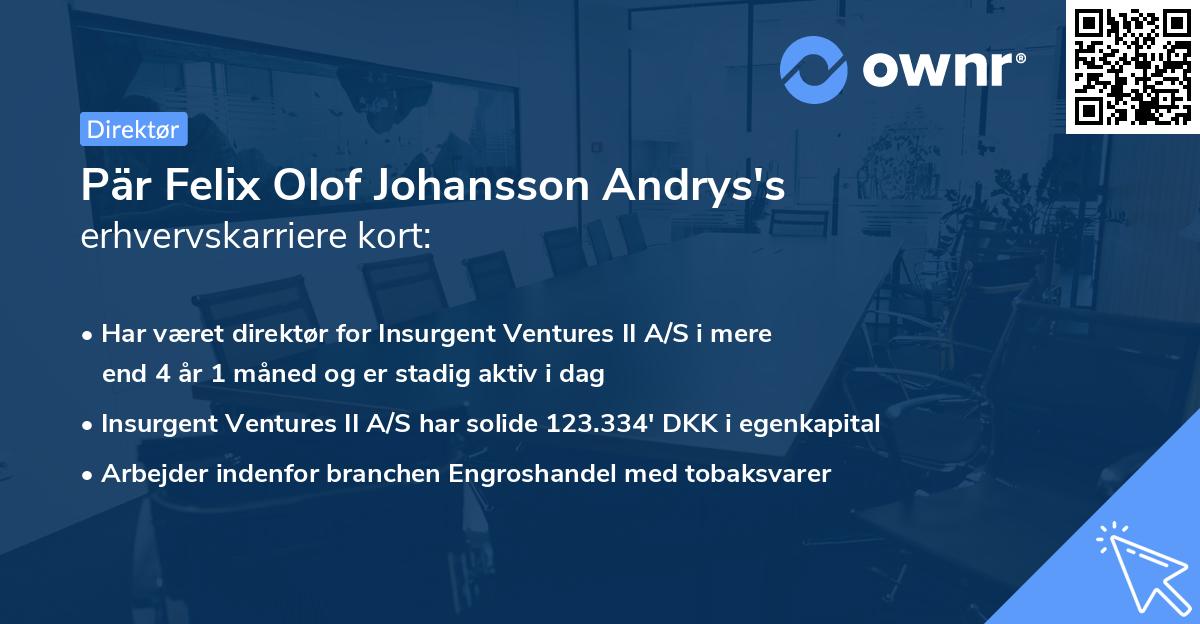 ownr®

Direktør

Pär Felix Olof Johansson Andrys's erhvervskarriere kort:

• Har været direktør for Insurgent Ventures II A/S i mere end 4 år 1 måned og er stadig aktiv i dag
• Insurgent Ventures II A/S har solide 123.334' DKK i egenkapital
• Arbejder indenfor branchen Engroshandel med tobaksvarer